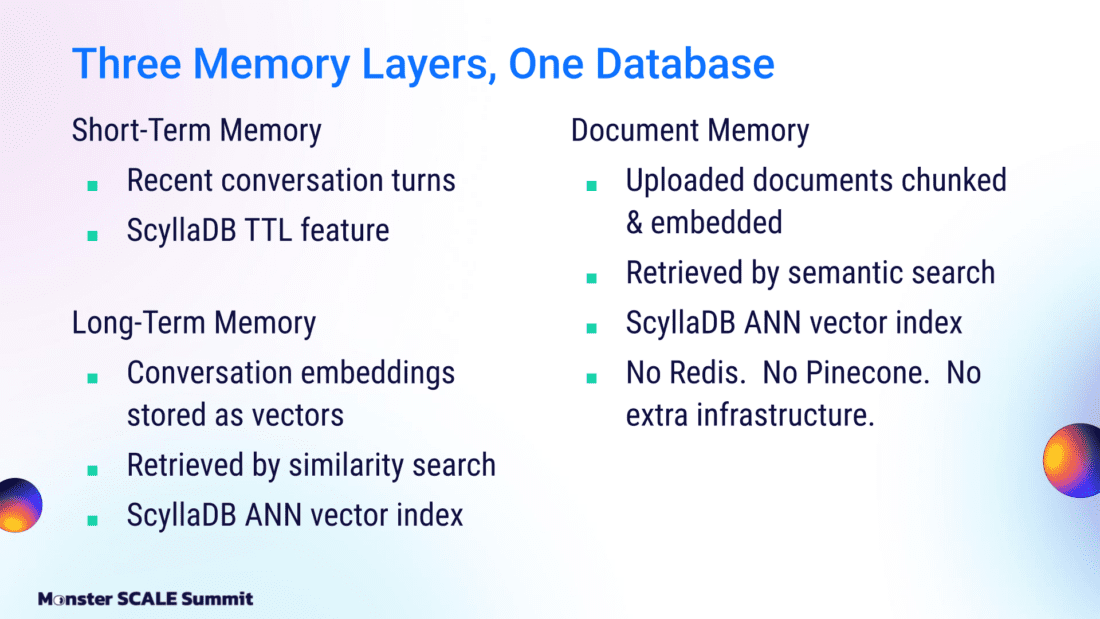 Three Memory Layers, One Database

Short-Term Memory

- Recent conversation turns
- ScyllaDB TTL feature

Long-Term Memory

- Conversation embeddings stored as vectors
- Retrieved by similarity search
- ScyllaDB ANN vector index

Document Memory

- Uploaded documents chunked & embedded
- Retrieved by semantic search
- ScyllaDB ANN vector index
- No Redis. No Pinecone. No extra infrastructure.

Monster SCALE Summit